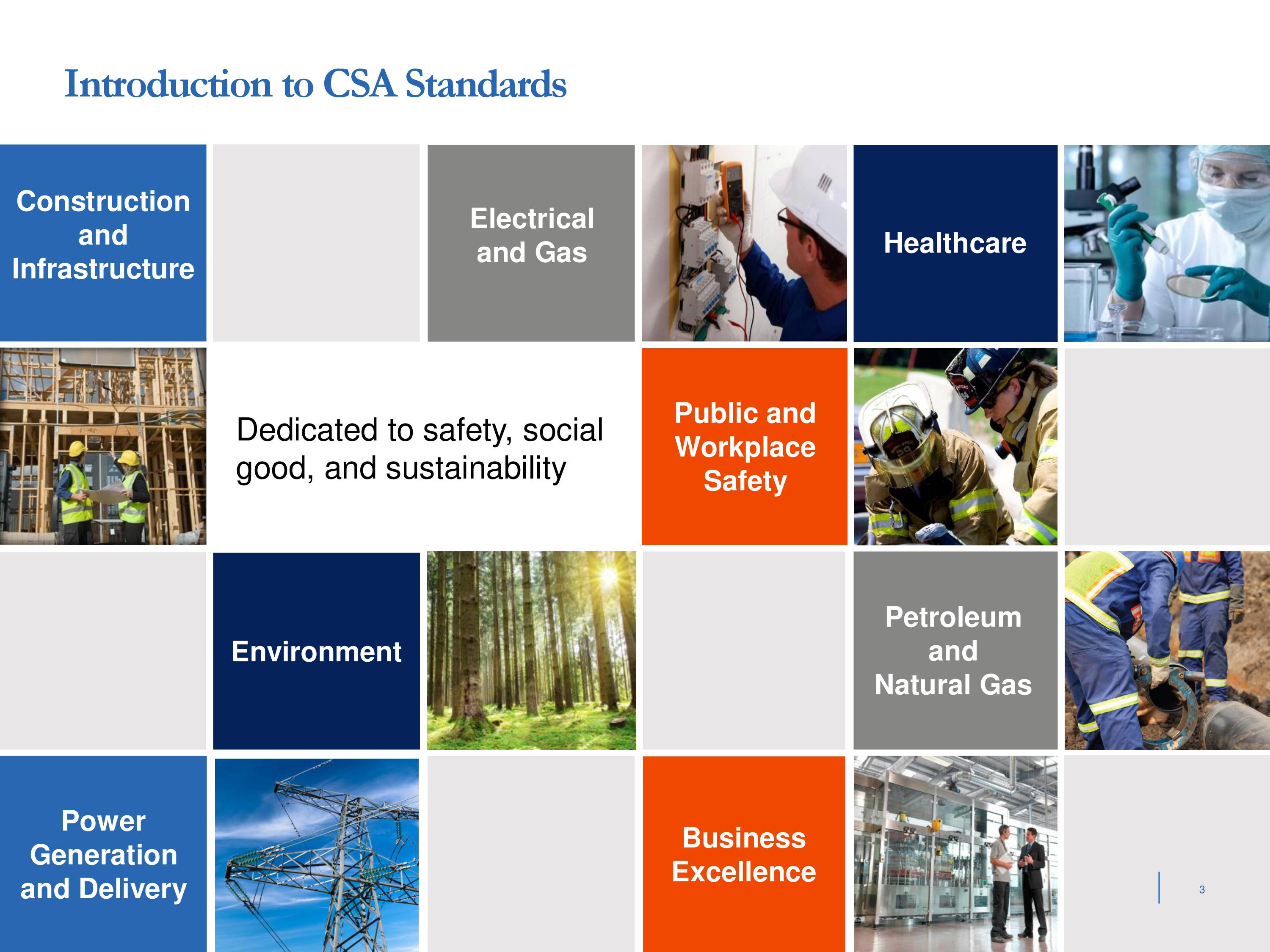 Introduction to CSA Standards

Construction and Infrastructure

Electrical and Gas

Healthcare

Dedicated to safety, social good, and sustainability

Public and Workplace Safety

Environment

Petroleum and Natural Gas

Power Generation and Delivery

Business Excellence

3